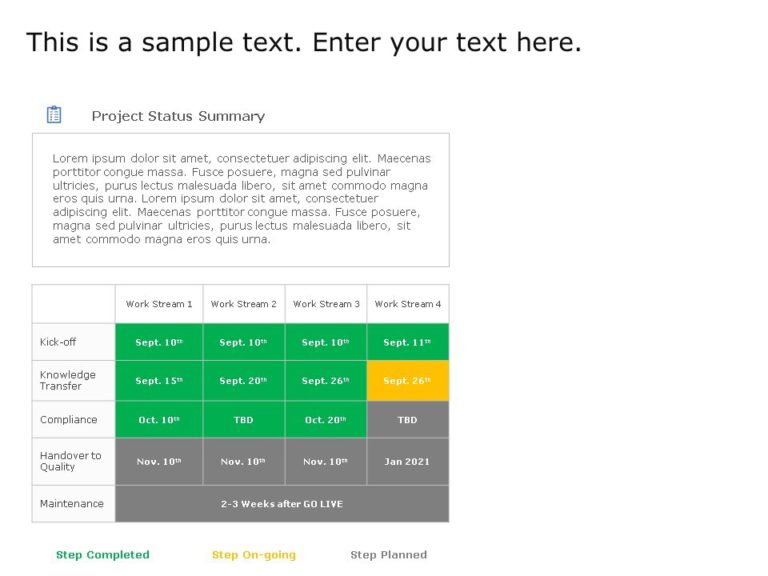 This is a sample text. Enter your text here.

Project Status Summary

Lorem ipsum dolor sit amet, consectetuer adipiscing elit. Maecenas porttitor congue massa. Fusce posuere, magna sed pulvinar ultricies, purus lectus malesuada libero, sit amet commodo magna eros quis urna. Lorem ipsum dolor sit amet, consectetuer adipiscing elit. Maecenas porttitor congue massa. Fusce posuere, magna sed pulvinar ultricies, purus lectus malesuada libero, sit amet commodo magna eros quis urna.

| | Work Stream 1 | Work Stream 2 | Work Stream 3 | Work Stream 4 |
|---|---|---|---|---|
| Kick-off | Sept. 10$^{th}$ | Sept. 10$^{th}$ | Sept. 10$^{th}$ | Sept. 11$^{th}$ |
| Knowledge Transfer | Sept. 15$^{th}$ | Sept. 20$^{th}$ | Sept. 26$^{th}$ | Sept. 26$^{th}$ |
| Compliance | Oct. 10$^{th}$ | TBD | Oct. 20$^{th}$ | TBD |
| Handover to Quality | Nov. 10$^{th}$ | Nov. 10$^{th}$ | Nov. 10$^{th}$ | Jan 2021 |
| Maintenance | 2-3 Weeks after GO LIVE | | | |

Step Completed Step On-going Step Planned